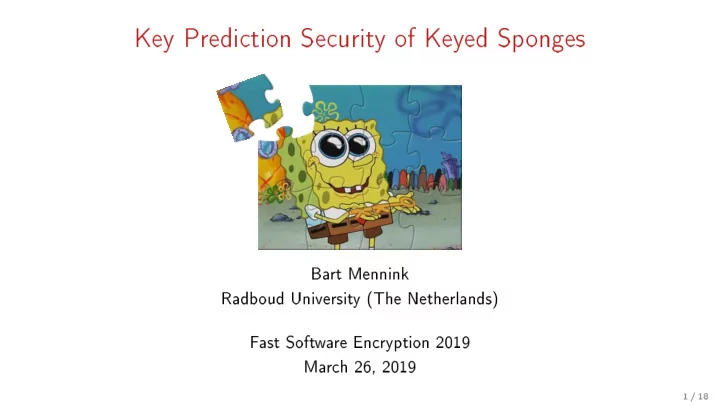 Key Prediction Security of Keyed Sponges

Bart Mennink
Radboud University (The Netherlands)

Fast Software Encryption 2019
March 26, 2019

1 / 18